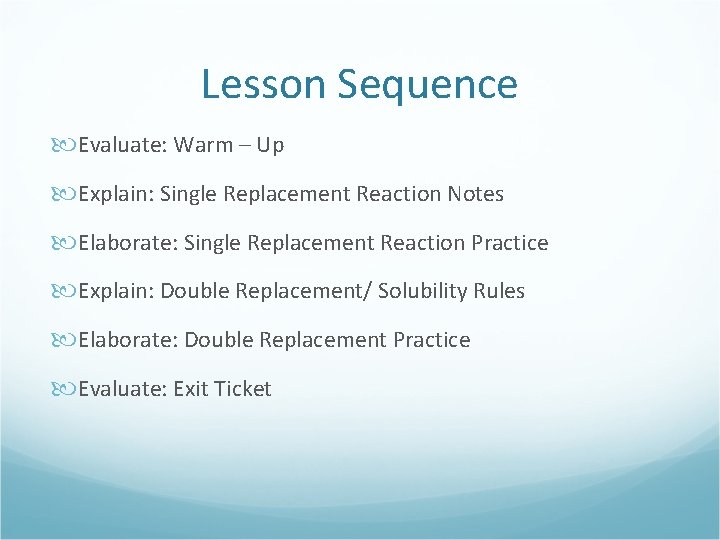 Lesson Sequence

Evaluate: Warm – Up

Explain: Single Replacement Reaction Notes

Elaborate: Single Replacement Reaction Practice

Explain: Double Replacement/ Solubility Rules

Elaborate: Double Replacement Practice

Evaluate: Exit Ticket